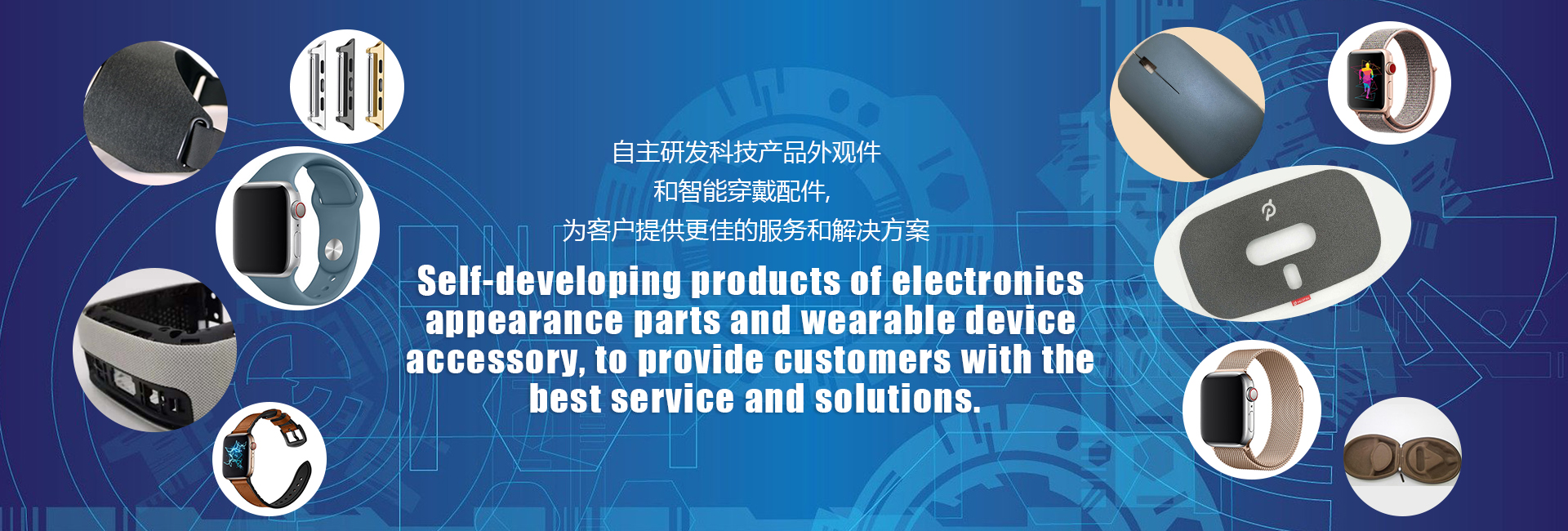 自主研发科技产品外观件
和智能穿戴配件,
为客户提供更佳的服务和解决方案

Self-developing products of electronics appearance parts and wearable device accessory, to provide customers with the best service and solutions.